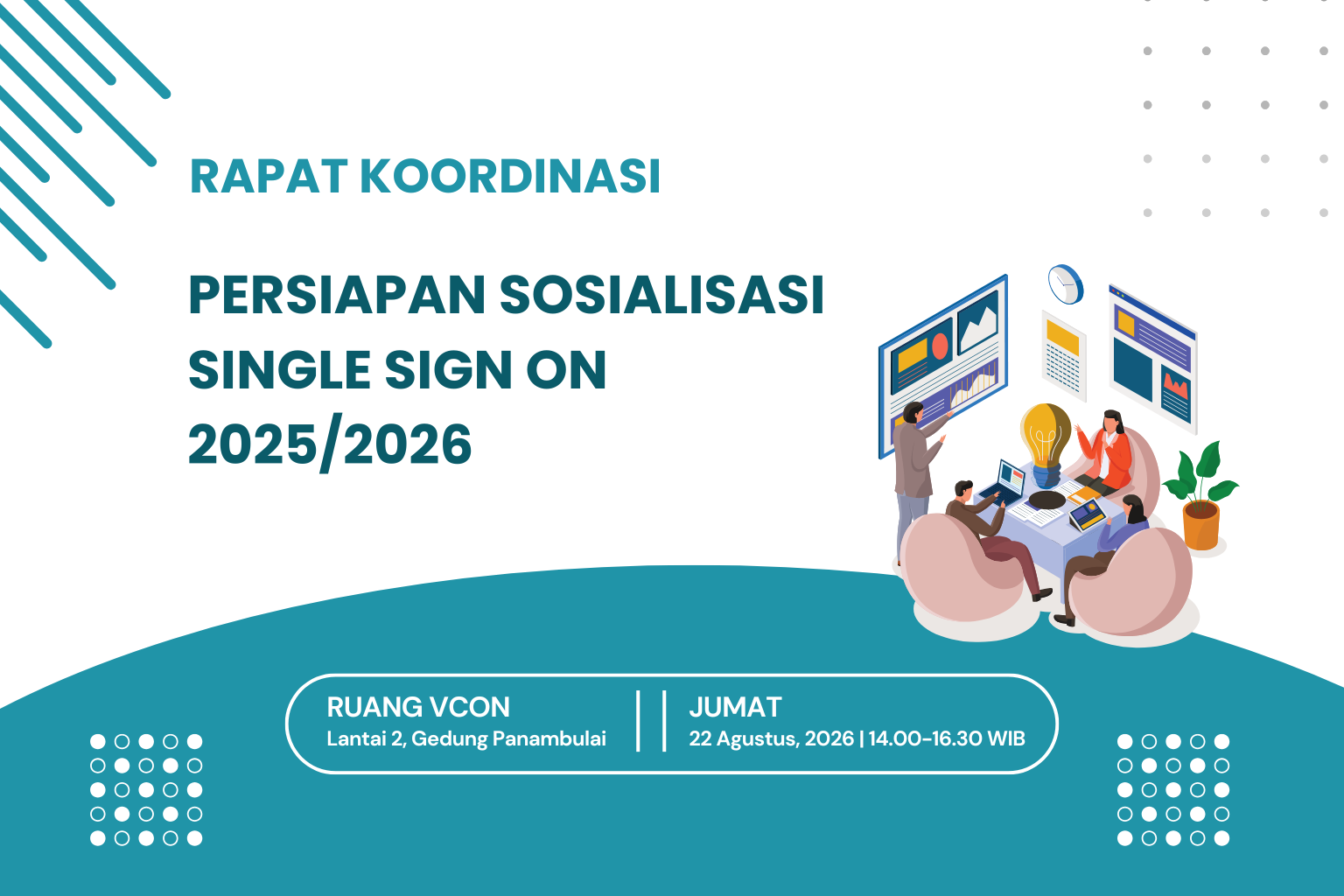 RAPAT KOORDINASI

PERSIAPAN SOSIALISASI SINGLE SIGN ON 2025/2026

RUANG VCON
Lantai 2, Gedung Panambulai

JUMAT
22 Agustus, 2026 | 14.00-16.30 WIB